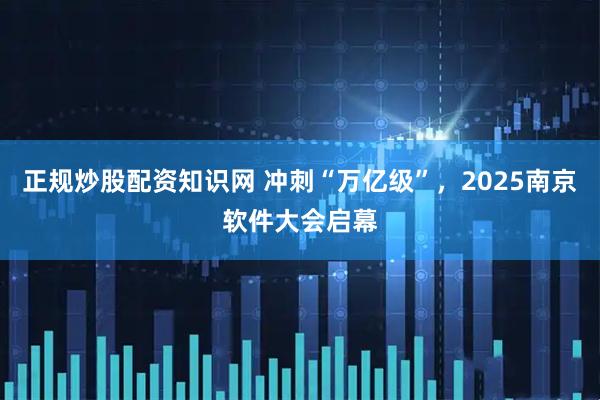 正规炒股配资知识网 冲刺“万亿级”，2025南京软件大会启幕